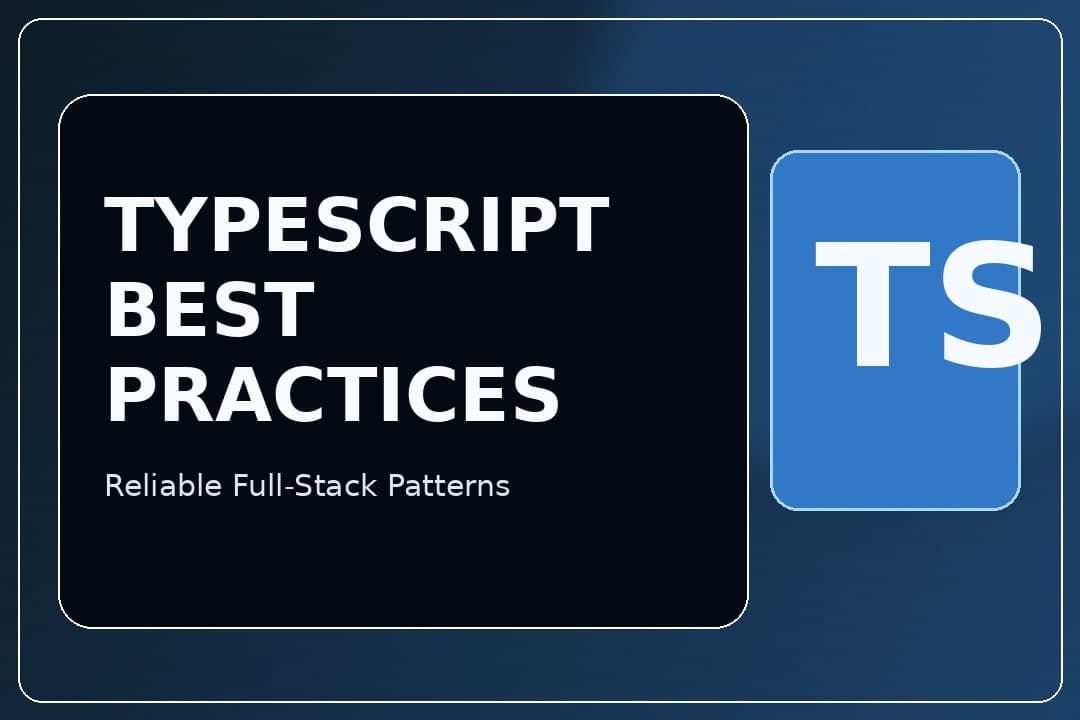 TYPESCRIPT BEST PRACTICES

Reliable Full-Stack Patterns

TS